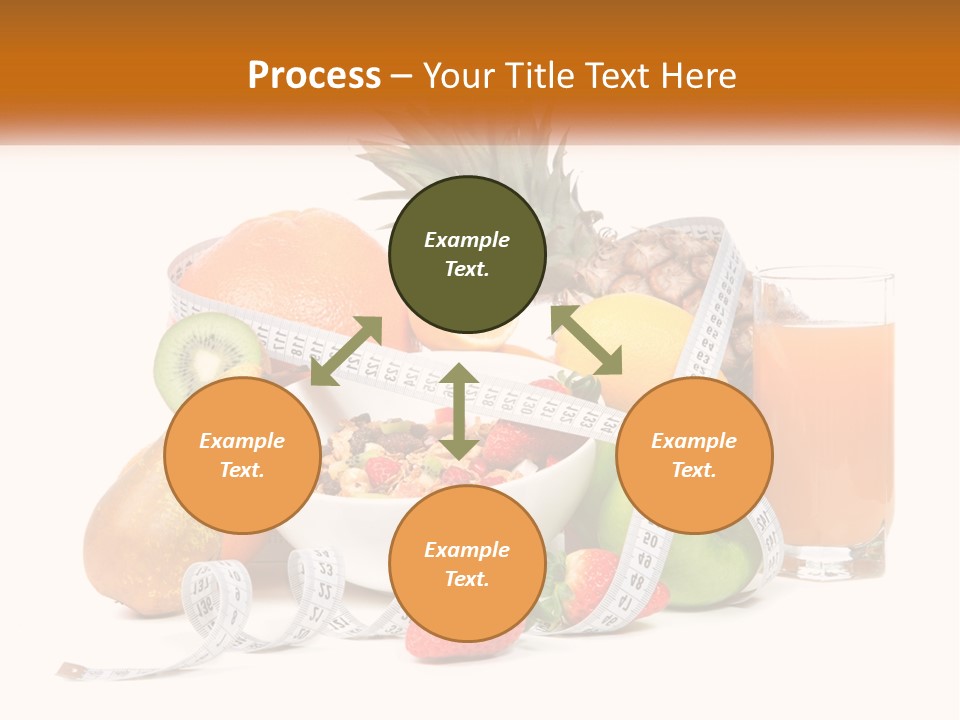 Process – Your Title Text Here

Example Text.

Example Text.

Example Text.

Example Text.